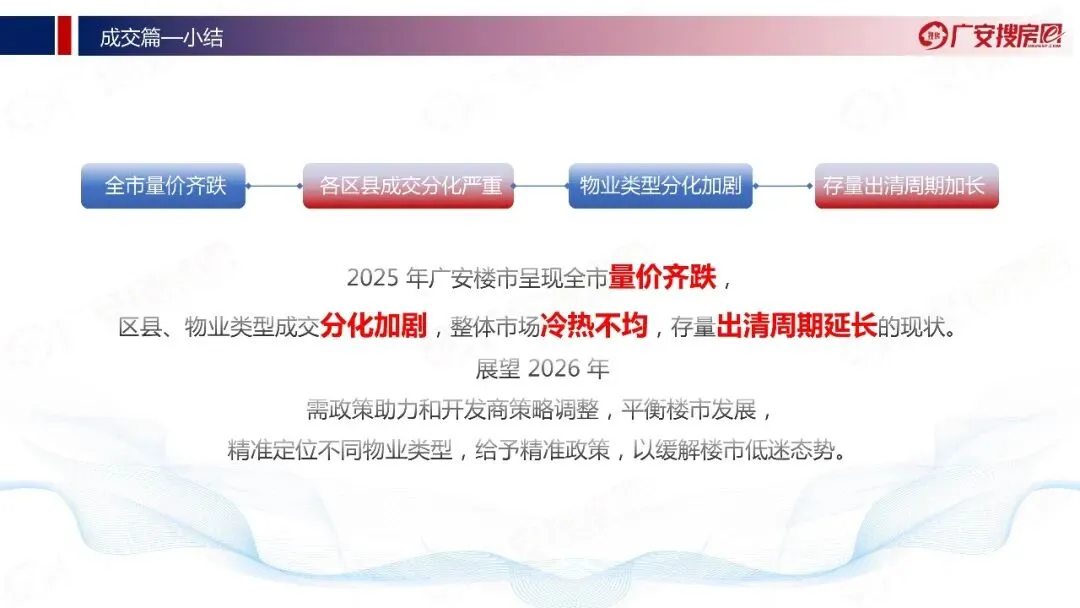 成交篇—小结

广安搜房网

全市量价齐跌

各区县成交分化严重

物业类型分化加剧

存量出清周期加长

2025 年广安楼市呈现全市量价齐跌，

区县、物业类型成交分化加剧，整体市场冷热不均，存量出清周期延长的现状。

展望 2026 年

需政策助力和开发商策略调整，平衡楼市发展，

精准定位不同物业类型，给予精准政策，以缓解楼市低迷态势。